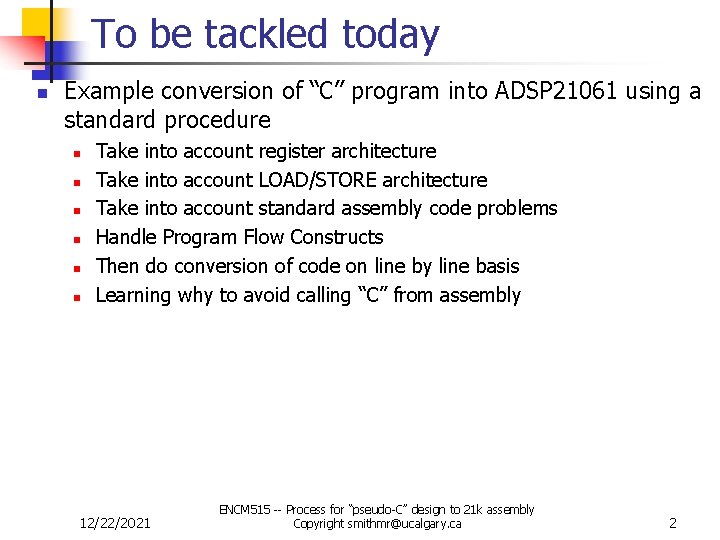 To be tackled today

Example conversion of “C” program into ADSP21061 using a standard procedure

Take into account register architecture

Take into account LOAD/STORE architecture

Take into account standard assembly code problems

Handle Program Flow Constructs

Then do conversion of code on line by line basis

Learning why to avoid calling “C” from assembly

12/22/2021

ENCM515 -- Process for “pseudo-C” design to 21k assembly
Copyright smithmr@ucalgary.ca

2